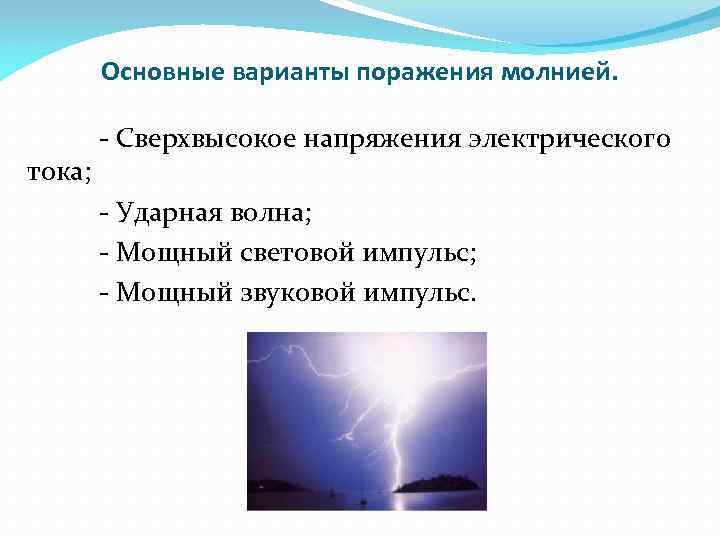 Основные варианты поражения молнией.

- Сверхвысокое напряжения электрического тока;

- Ударная волна;

- Мощный световой импульс;

- Мощный звуковой импульс.